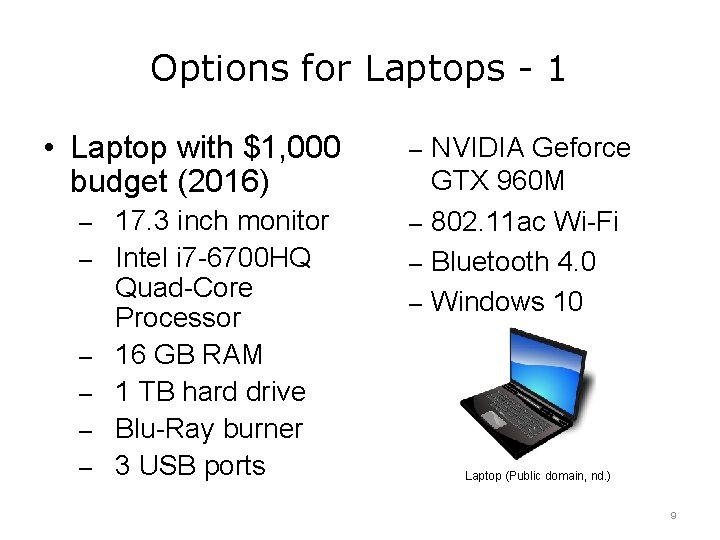 Options for Laptops - 1

• Laptop with \$1,000 budget (2016)
– 17.3 inch monitor
– Intel i7-6700HQ Quad-Core Processor
– 16 GB RAM
– 1 TB hard drive
– Blu-Ray burner
– 3 USB ports

– NVIDIA Geforce GTX 960M
– 802.11ac Wi-Fi
– Bluetooth 4.0
– Windows 10

Laptop (Public domain, nd.)

9